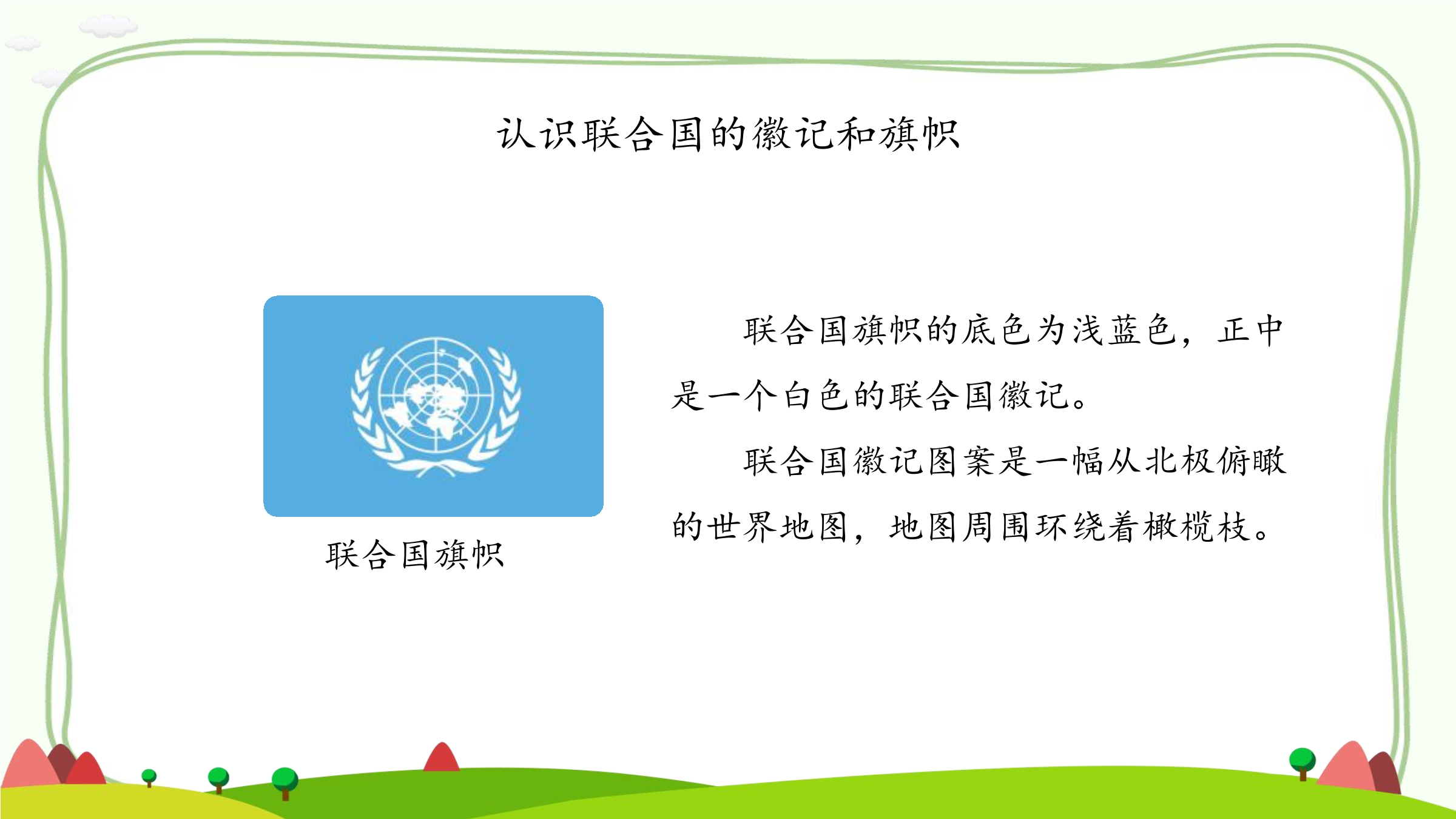 认识联合国的徽记和旗帜

联合国旗帜

联合国旗帜的底色为浅蓝色，正中是一个白色的联合国徽记。

联合国徽记图案是一幅从北极俯瞰的世界地图，地图周围环绕着橄榄枝。